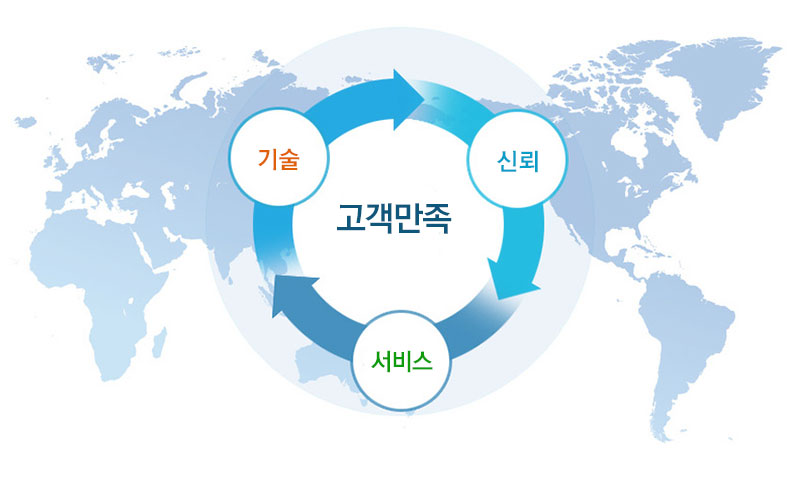 기술

신뢰

고객만족

서비스